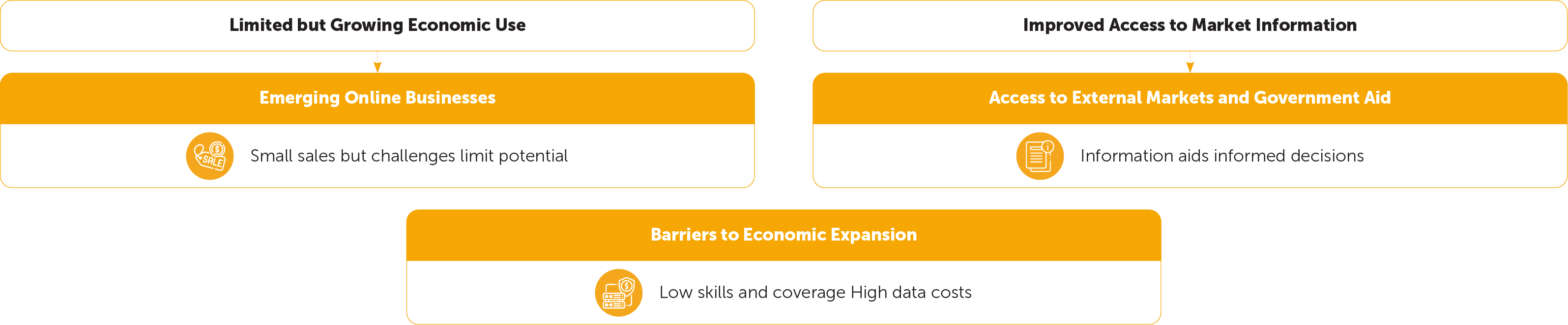 Limited but Growing Economic Use

Emerging Online Businesses

SALE

Small sales but challenges limit potential

Improved Access to Market Information

Access to External Markets and Government Aid

Information aids informed decisions

Barriers to Economic Expansion

Low skills and coverage High data costs